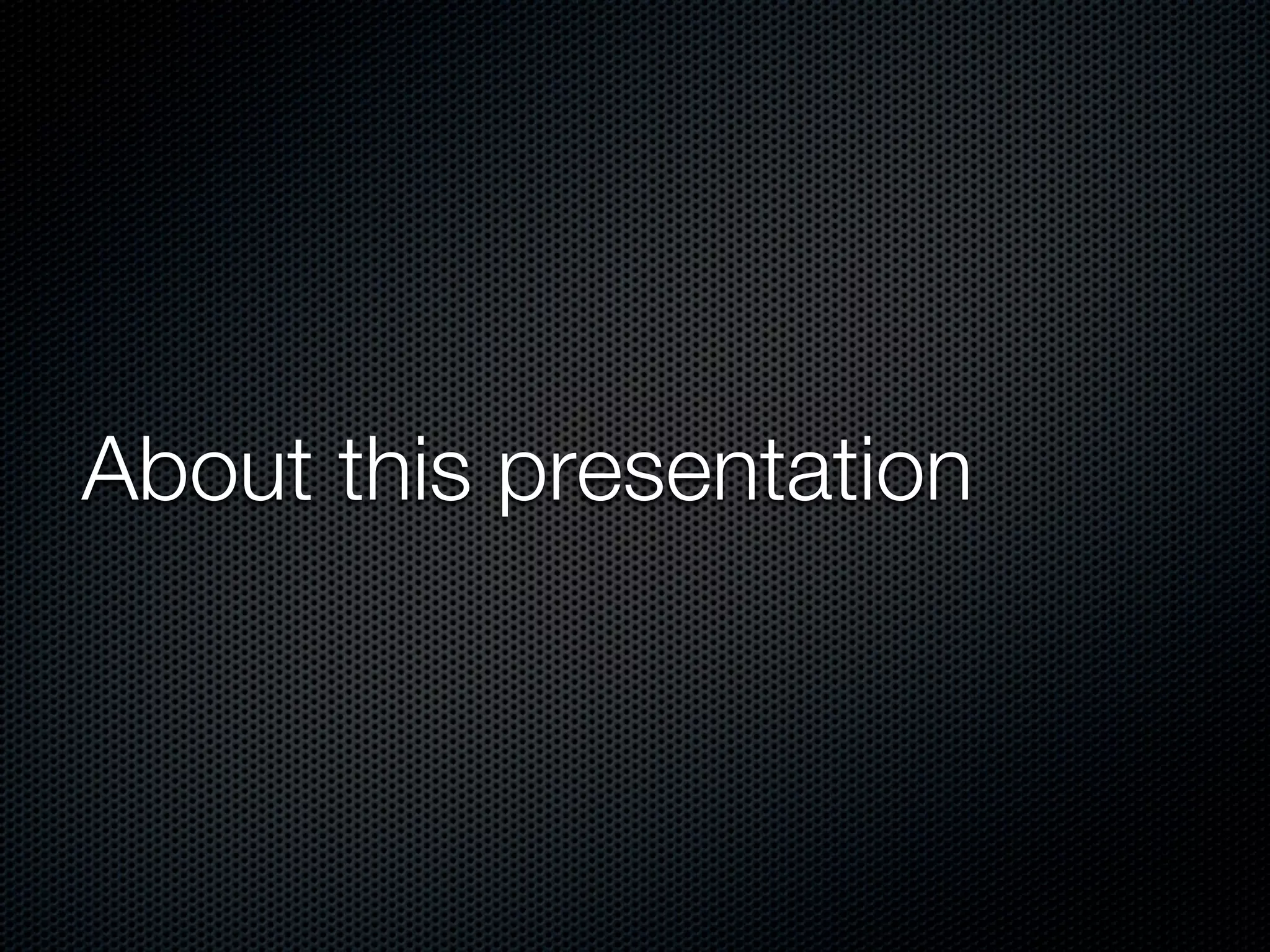 About this presentation